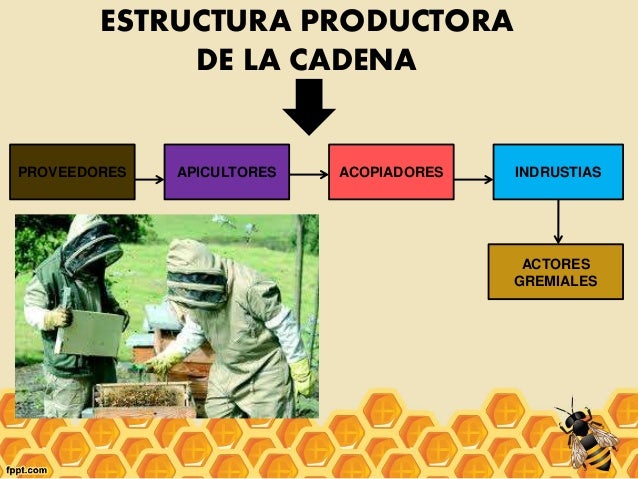 ESTRUCTURA PRODUCTORA DE LA CADENA

PROVEEDORES

APICULTORES

ACOPIADORES

INDRUSTIAS

ACTORES GREMIALES

fppt.com